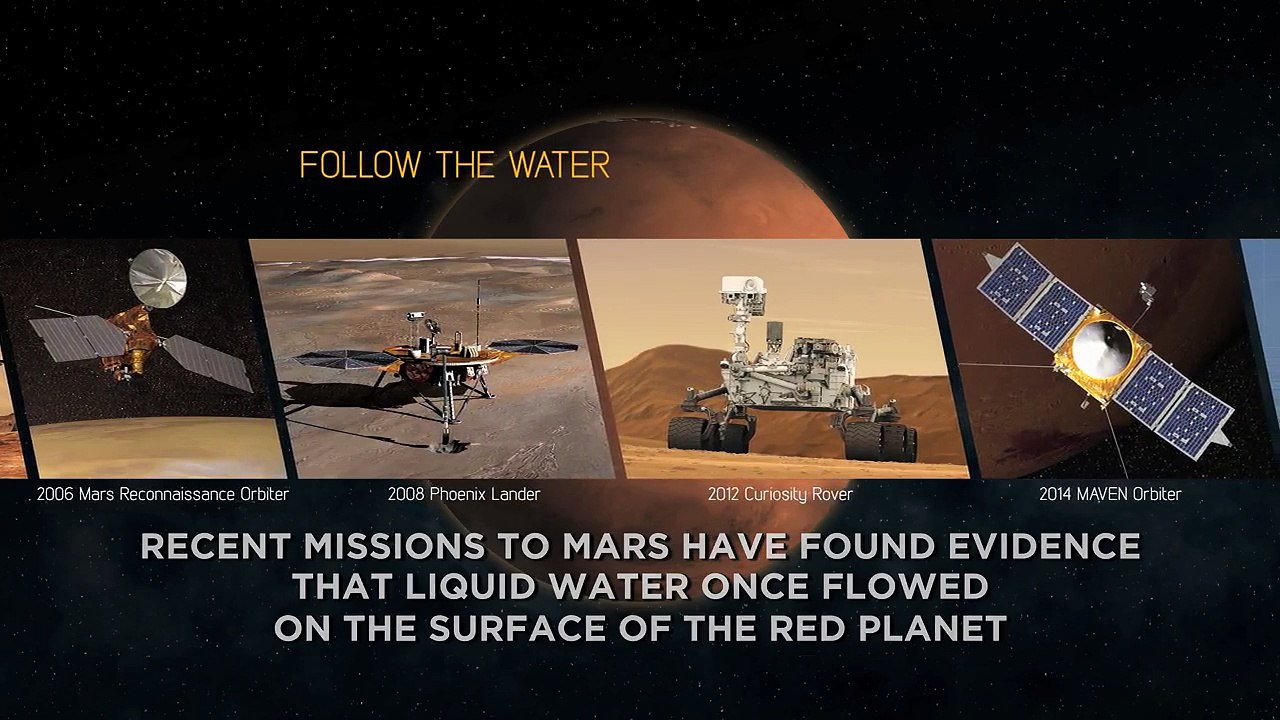 FOLLOW THE WATER

2006 Mars Reconnaissance Orbiter

2008 Phoenix Lander

2012 Curiosity Rover

2014 MAVEN Orbiter

RECENT MISSIONS TO MARS HAVE FOUND EVIDENCE THAT LIQUID WATER ONCE FLOWED ON THE SURFACE OF THE RED PLANET